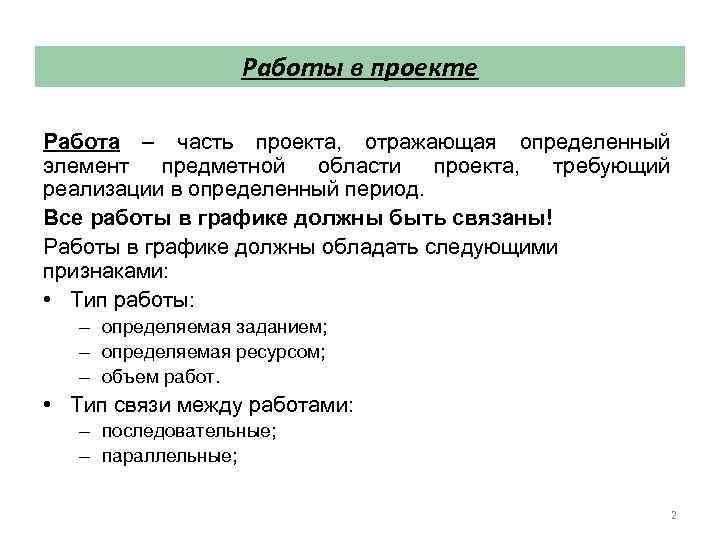 Работы в проекте

Работа – часть проекта, отражающая определенный элемент предметной области проекта, требующий реализации в определенный период.

Все работы в графике должны быть связаны!

Работы в графике должны обладать следующими признаками:

• Тип работы:
– определяемая заданием;
– определяемая ресурсом;
– объем работ.

• Тип связи между работами:
– последовательные;
– параллельные;

2